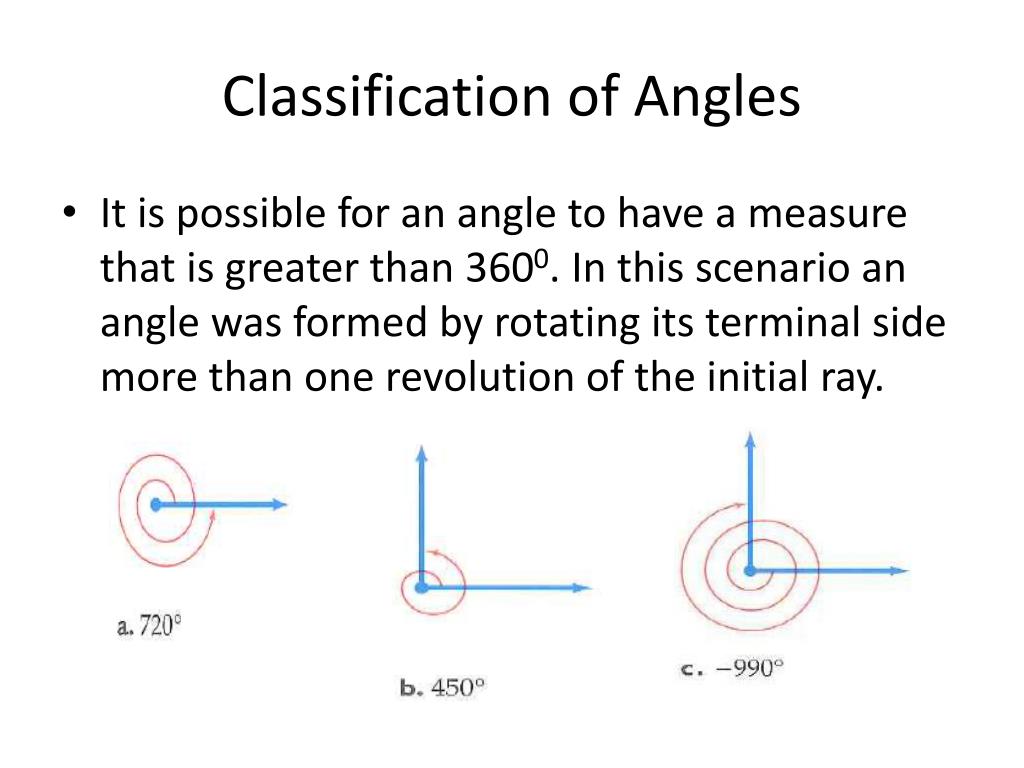 Classification of Angles

• It is possible for an angle to have a measure that is greater than $360^0$. In this scenario an angle was formed by rotating its terminal side more than one revolution of the initial ray.

a. $720°$

b. $450°$

c. $-990°$